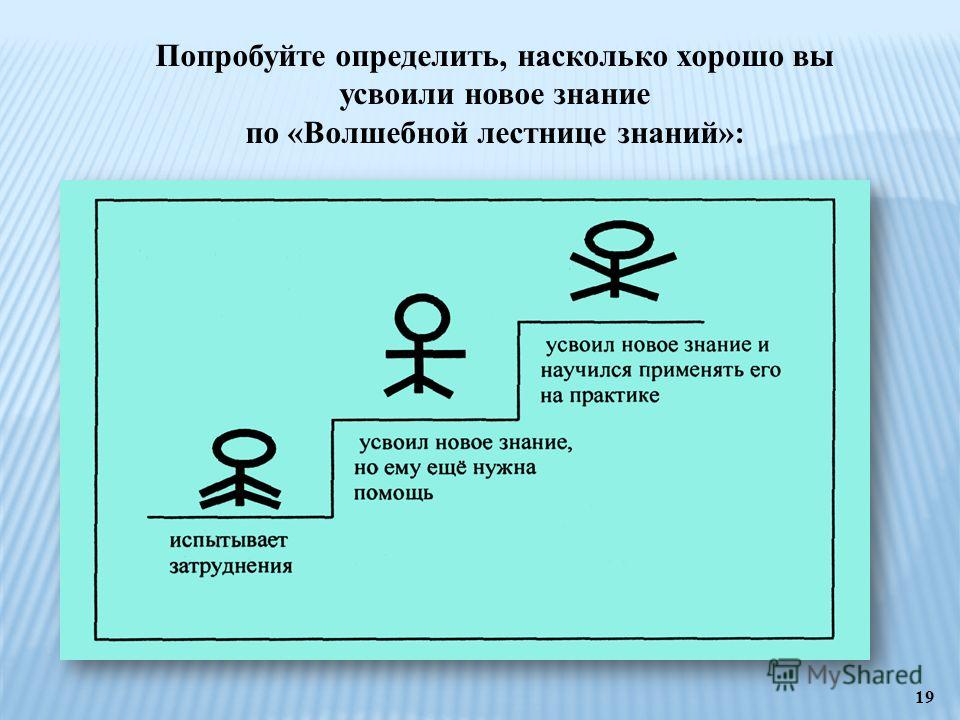 Попробуйте определить, насколько хорошо вы усвоили новое знание по «Волшебной лестнице знаний»:

усвоил новое знание и научился применять его на практике

усвоил новое знание, но ему ещё нужна помощь

испытывает затруднения

MyShared

19